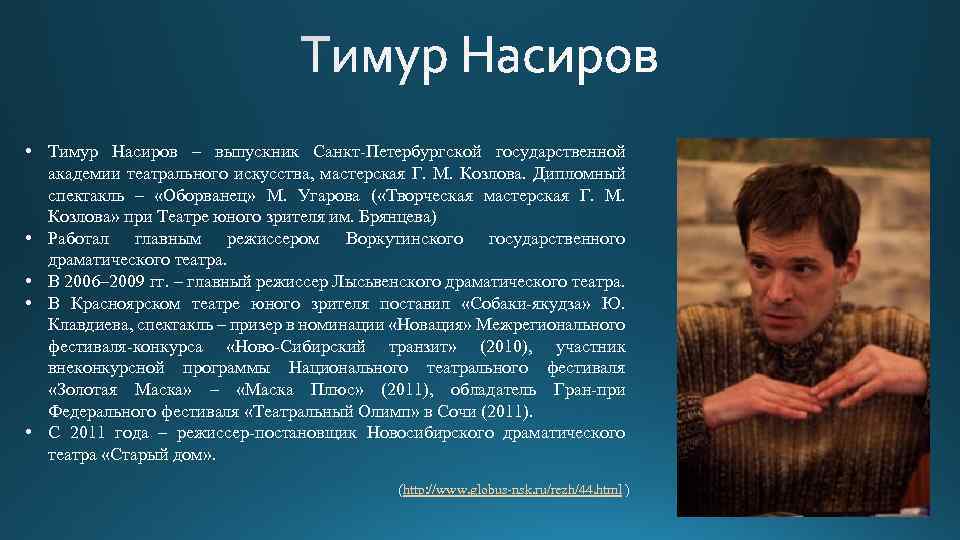 Тимур Насиров

• Тимур Насиров – выпускник Санкт-Петербургской государственной академии театрального искусства, мастерская Г. М. Козлова. Дипломный спектакль – «Оборванец» М. Угарова («Творческая мастерская Г. М. Козлова» при Театре юного зрителя им. Брянцева)
• Работал главным режиссером Воркутинского государственного драматического театра.
• В 2006–2009 гг. – главный режиссер Лысьвенского драматического театра.
• В Красноярском театре юного зрителя поставил «Собаки-якудза» Ю. Клавдиева, спектакль – призер в номинации «Новация» Межрегионального фестиваля-конкурса «Ново-Сибирский транзит» (2010), участник внеконкурсной программы Национального театрального фестиваля «Золотая Маска» – «Маска Плюс» (2011), обладатель Гран-при Федерального фестиваля «Театральный Олимп» в Сочи (2011).
• С 2011 года – режиссер-постановщик Новосибирского драматического театра «Старый дом».

(http://www.globus-nsk.ru/rezh/44.html )